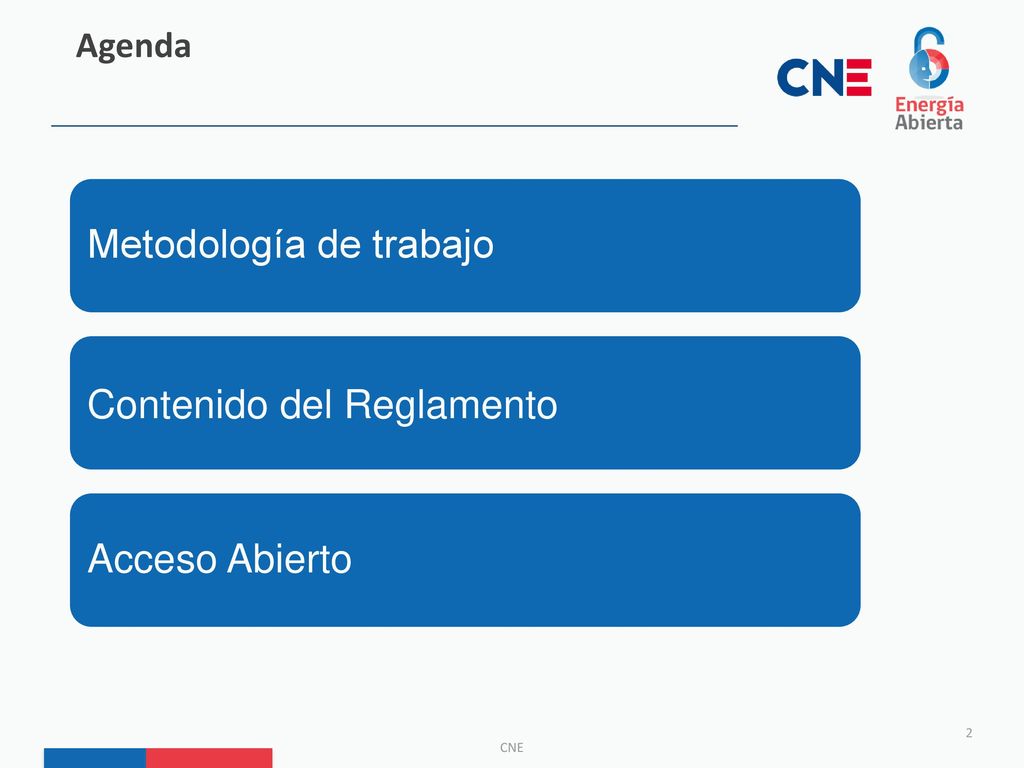 Agenda

CNE

Energía Abierta

Metodología de trabajo

Contenido del Reglamento

Acceso Abierto

CNE

2